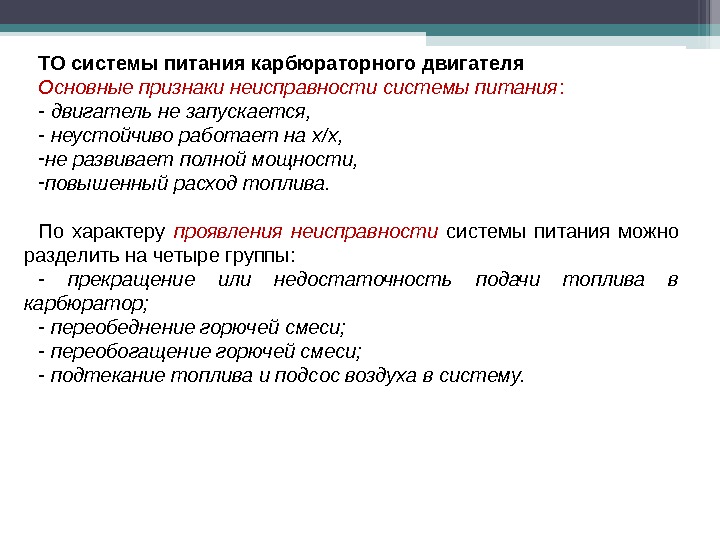 ТО системы питания карбюраторного двигателя
Основные признаки неисправности системы питания:
- двигатель не запускается,
- неустойчиво работает на х/х,
-не развивает полной мощности,
-повышенный расход топлива.

По характеру проявления неисправности системы питания можно разделить на четыре группы:
- прекращение или недостаточность подачи топлива в карбюратор;
- переобеднение горючей смеси;
- переобогащение горючей смеси;
- подтекание топлива и подсос воздуха в систему.